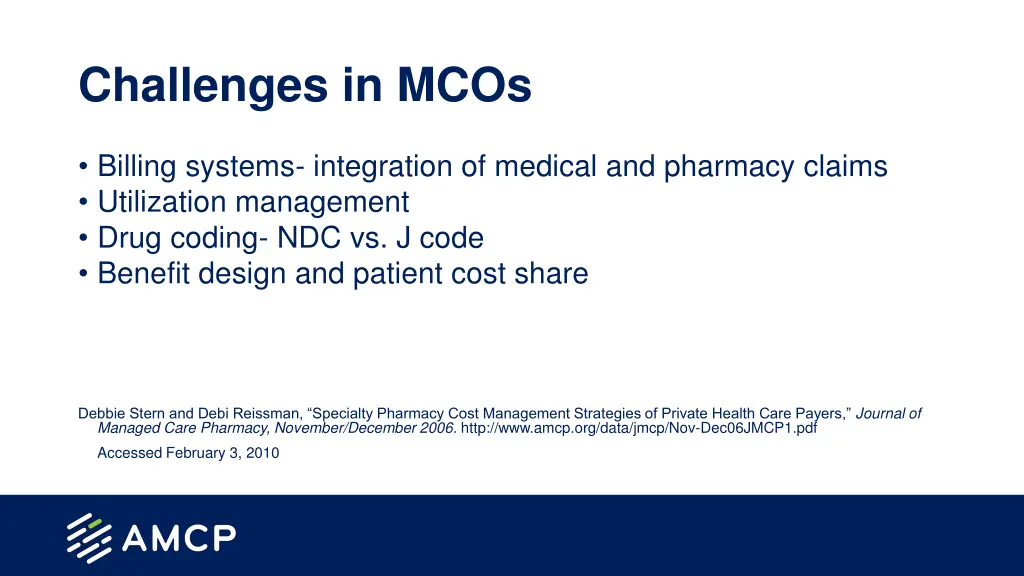 Challenges in MCOs

• Billing systems- integration of medical and pharmacy claims
• Utilization management
• Drug coding- NDC vs. J code
• Benefit design and patient cost share

Debbie Stern and Debi Reissman, “Specialty Pharmacy Cost Management Strategies of Private Health Care Payers,” Journal of Managed Care Pharmacy, November/December 2006. http://www.amcp.org/data/jmcp/Nov-Dec06JMCP1.pdf

Accessed February 3, 2010

AMCP